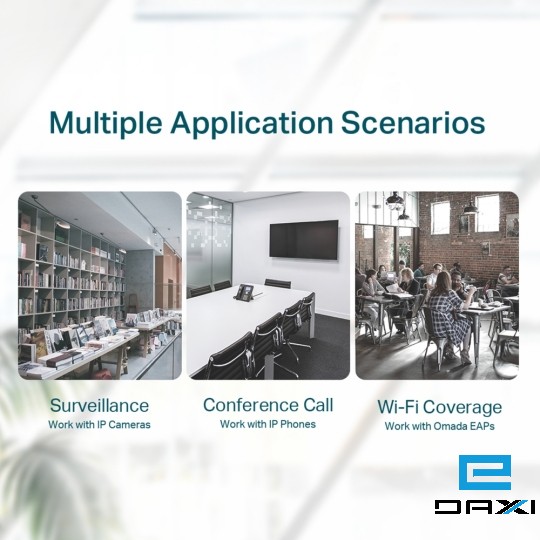 Multiple Application Scenarios

Surveillance
Work with IP Cameras

Conference Call
Work with IP Phones

Wi-Fi Coverage
Work with Omada EAPs

DAXI